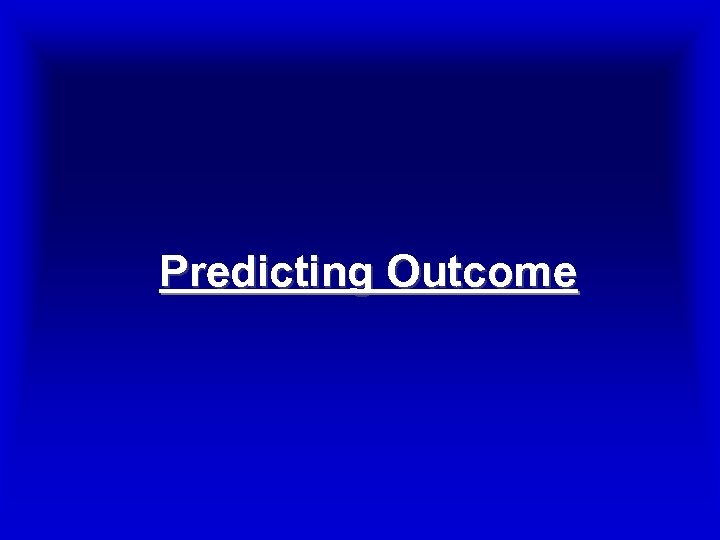 Predicting Outcome